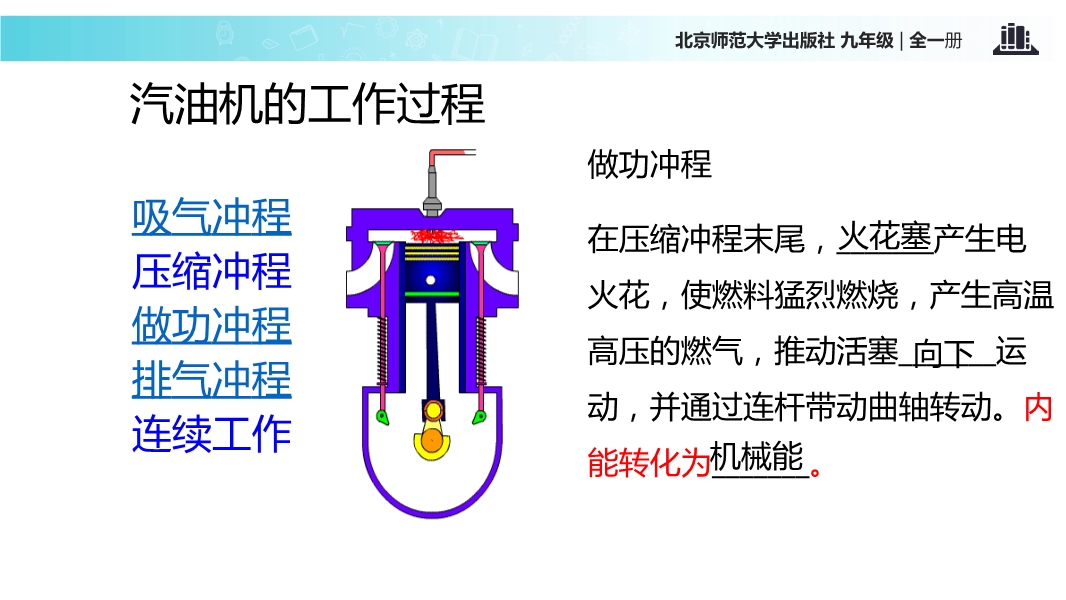 北京师范大学出版社 九年级 | 全一册

汽油机的工作过程

吸气冲程
压缩冲程
做功冲程
排气冲程
连续工作

做功冲程

在压缩冲程末尾，火花塞产生电火花，使燃料猛烈燃烧，产生高温高压的燃气，推动活塞 向下 运动，并通过连杆带动曲轴转动。内能转化为机械能。